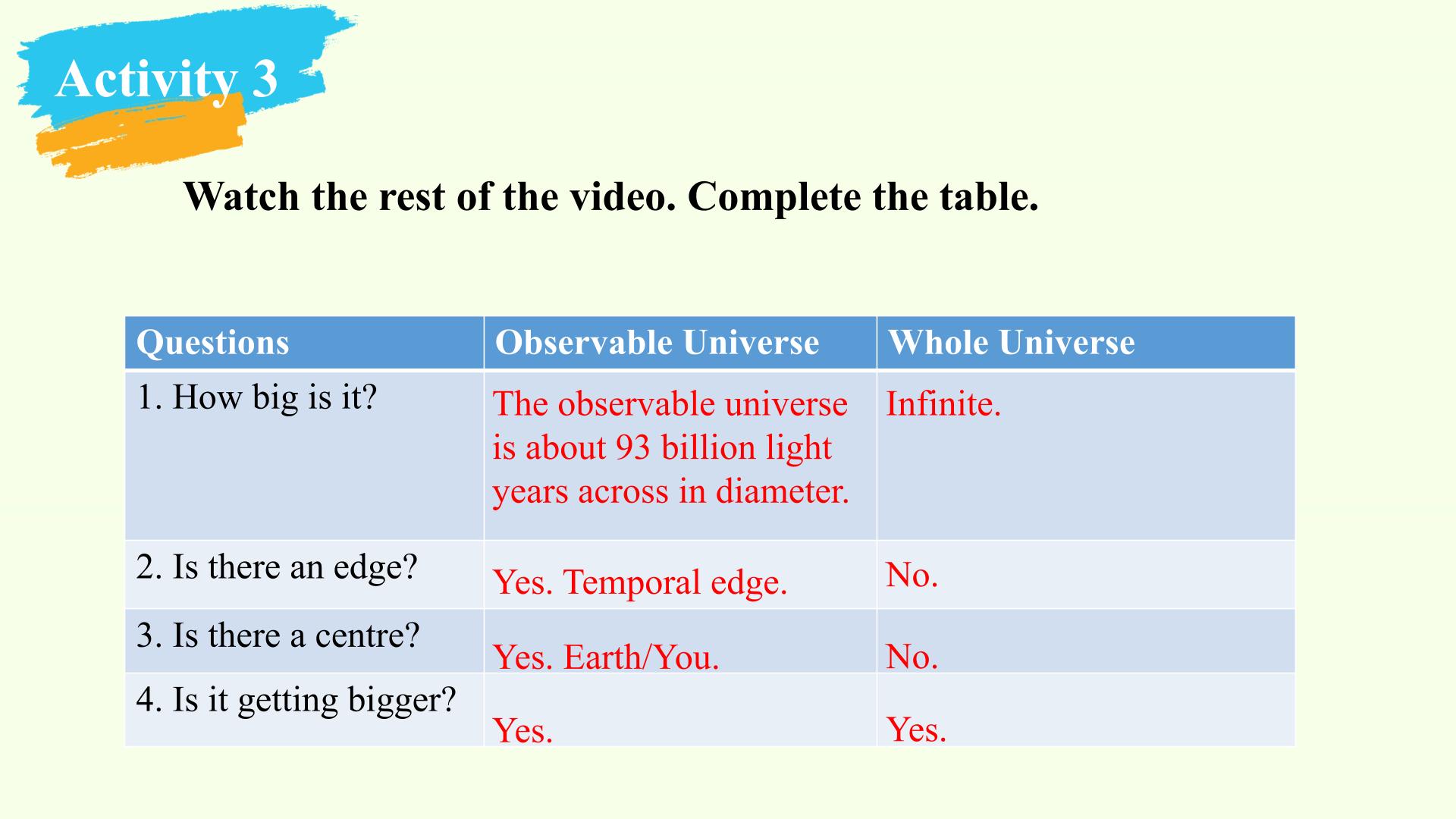 Activity 3

Watch the rest of the video. Complete the table.

| Questions | Observable Universe | Whole Universe |
|---|---|---|
| 1. How big is it? | The observable universe is about 93 billion light years across in diameter. | Infinite. |
| 2. Is there an edge? | Yes. Temporal edge. | No. |
| 3. Is there a centre? | Yes. Earth/You. | No. |
| 4. Is it getting bigger? | Yes. | Yes. |